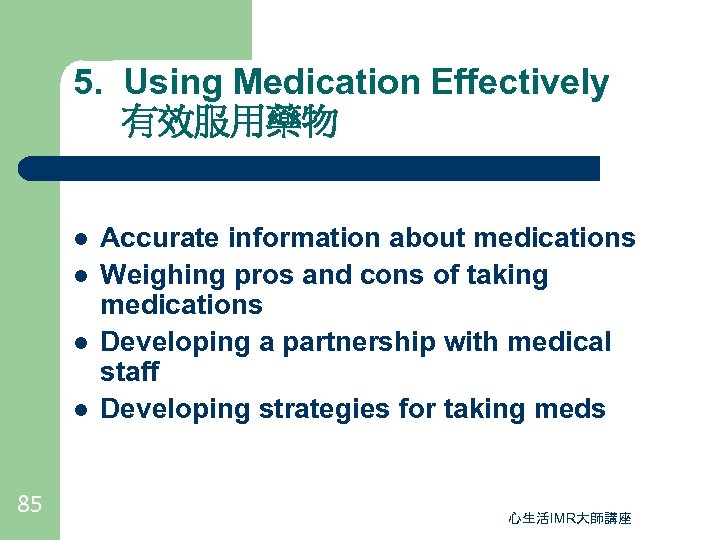 5. Using Medication Effectively
有效服用藥物

- Accurate information about medications
- Weighing pros and cons of taking medications
- Developing a partnership with medical staff
- Developing strategies for taking meds

85

心生活IMR大師講座